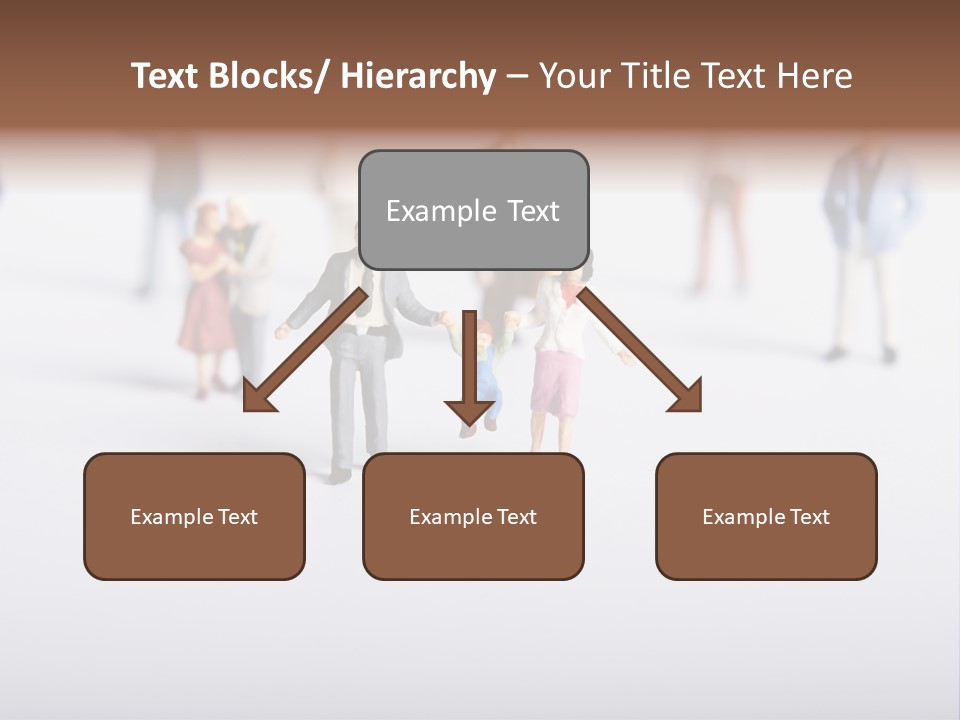 Text Blocks/ Hierarchy – Your Title Text Here

Example Text

Example Text

Example Text

Example Text